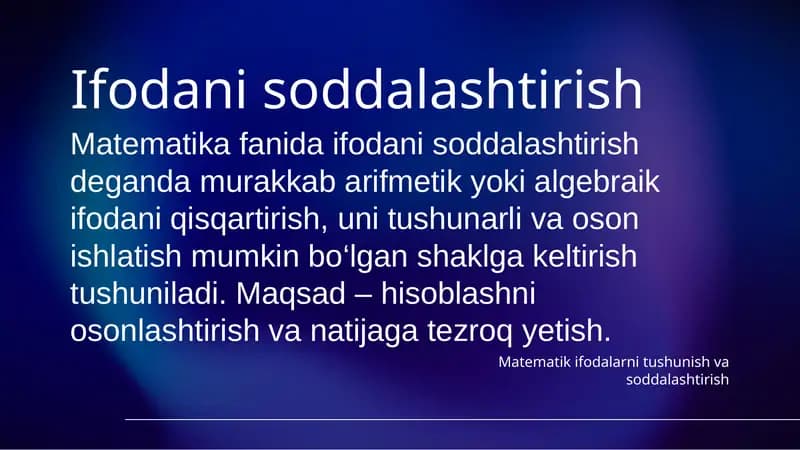 Ifodani soddalashtirish

Matematika fanida ifodani soddalashtirish deganda murakkab arifmetik yoki algebraik ifodani qisqartirish, uni tushunarli va oson ishlatish mumkin bo‘lgan shaklga keltirish tushuniladi. Maqsad – hisoblashni osonlashtirish va natijaga tezroq yetish.

Matematik ifodalarni tushunish va soddalashtirish